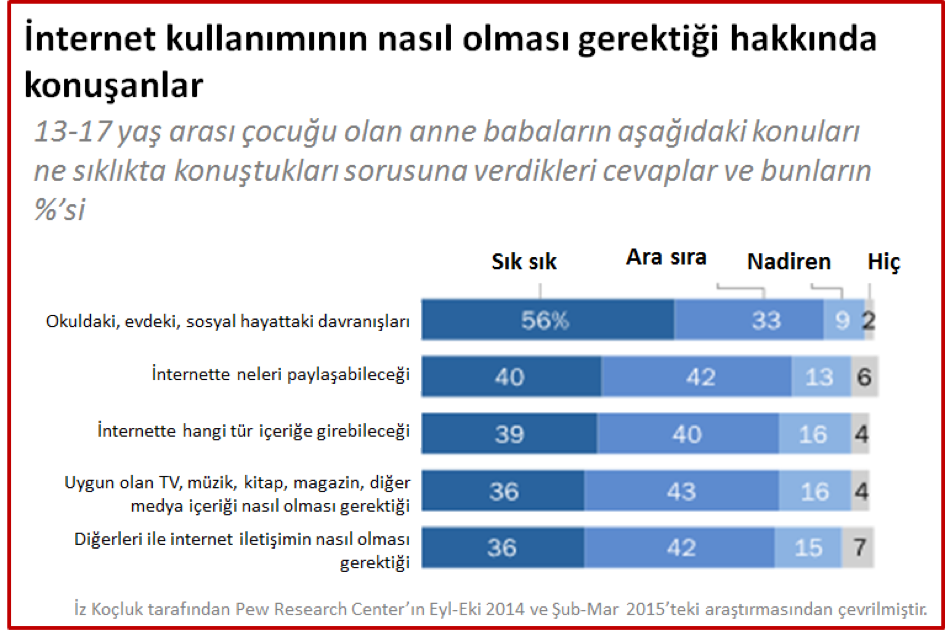 İnternet kullanımının nasıl olması gerektiği hakkında konuşanlar

13-17 yaş arası çocuğu olan anne babaların aşağıdaki konuları ne sıklıkta konuştukları sorusuna verdikleri cevaplar ve bunların %'si

| | Sık sık | Ara sıra | Nadiren | Hiç |
|---|---|---|---|---|
| Okuldaki, evdeki, sosyal hayattaki davranışları | 56% | 33 | 9 | 2 |
| İnternette neleri paylaşabileceği | 40 | 42 | 13 | 6 |
| İnternette hangi tür içeriğe girebileceği | 39 | 40 | 16 | 4 |
| Uygun olan TV, müzik, kitap, magazin, diğer medya içeriği nasıl olması gerektiği | 36 | 43 | 16 | 4 |
| Diğerleri ile internet iletişimin nasıl olması gerektiği | 36 | 42 | 15 | 7 |

İz Koçluk tarafından Pew Research Center'ın Eyl-Eki 2014 ve Şub-Mar 2015'teki araştırmasından çevrilmiştir.